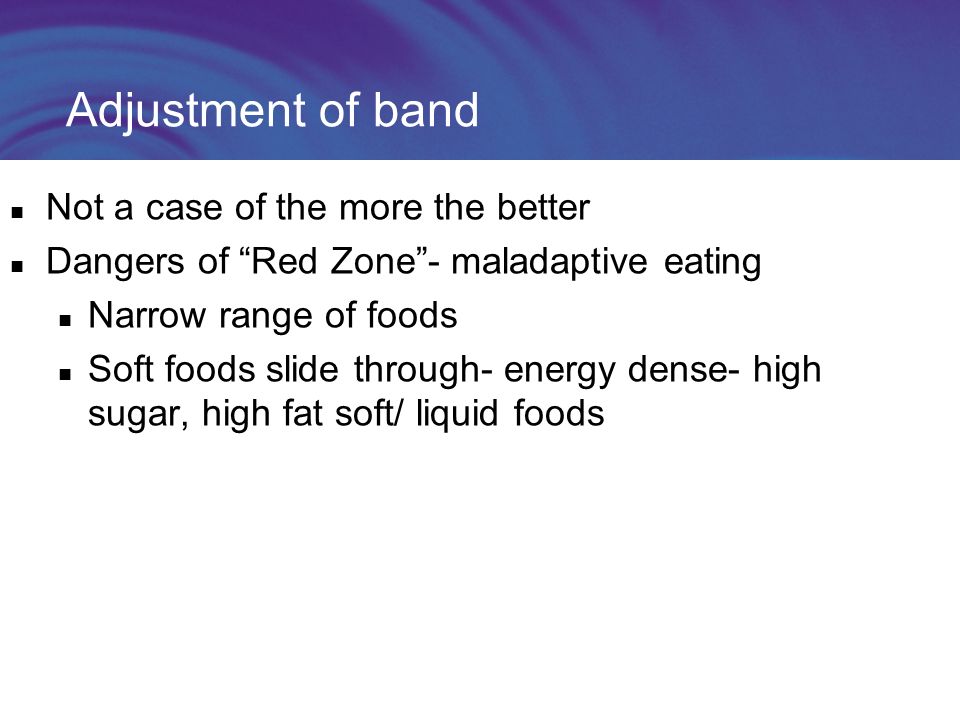 Adjustment of band

- Not a case of the more the better
- Dangers of “Red Zone”- maladaptive eating
  - Narrow range of foods
  - Soft foods slide through- energy dense- high sugar, high fat soft/ liquid foods